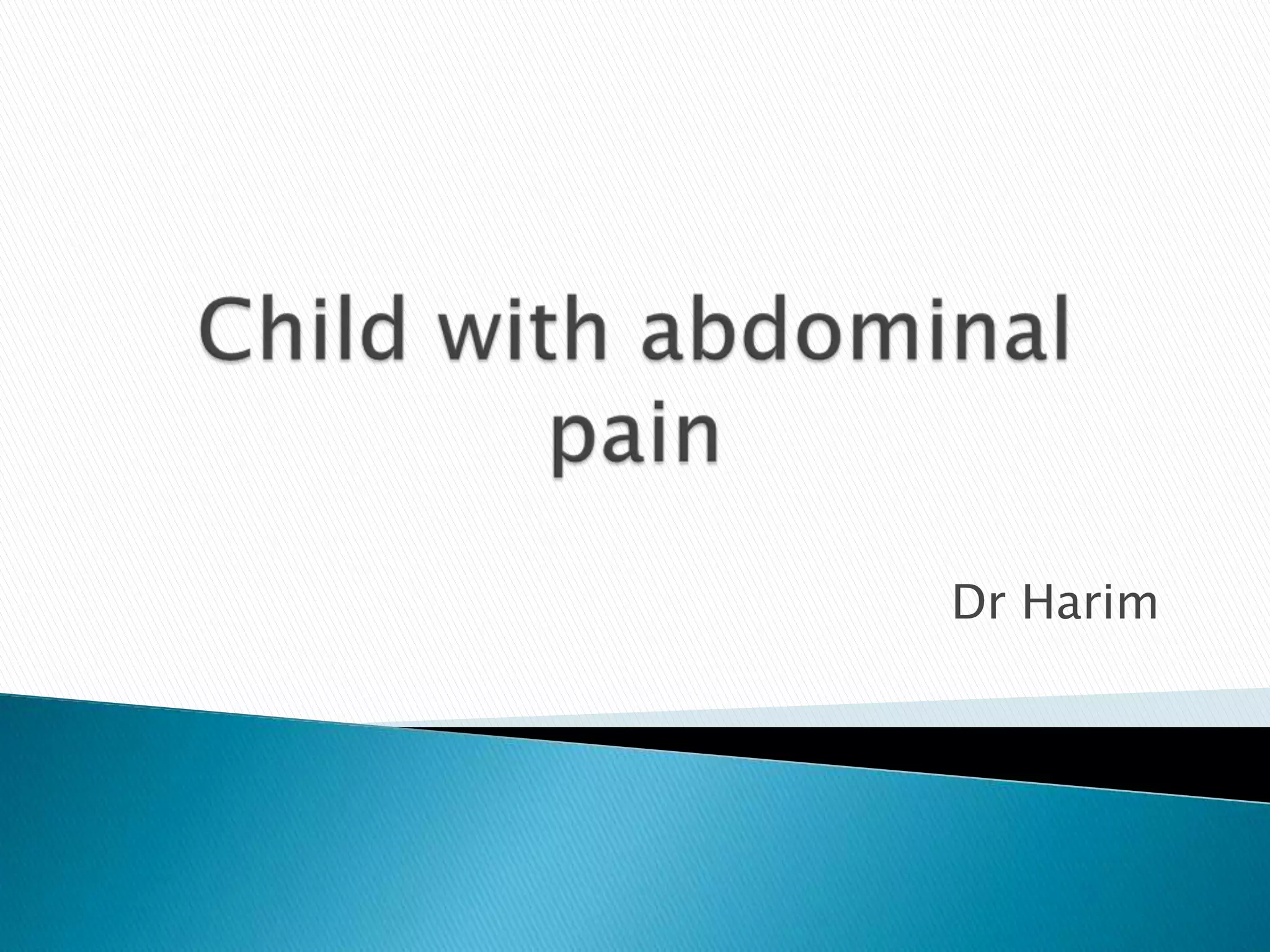 Child with abdominal pain

Dr Harim